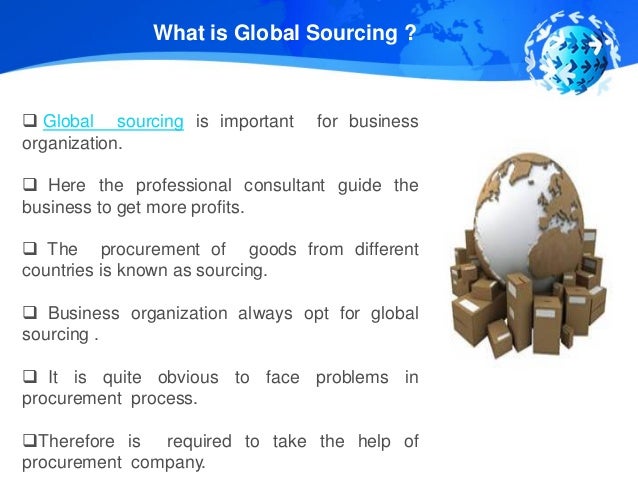 What is Global Sourcing ?

❑ Global sourcing is important for business organization.

❑ Here the professional consultant guide the business to get more profits.

❑ The procurement of goods from different countries is known as sourcing.

❑ Business organization always opt for global sourcing .

❑ It is quite obvious to face problems in procurement process.

❑Therefore is required to take the help of procurement company.